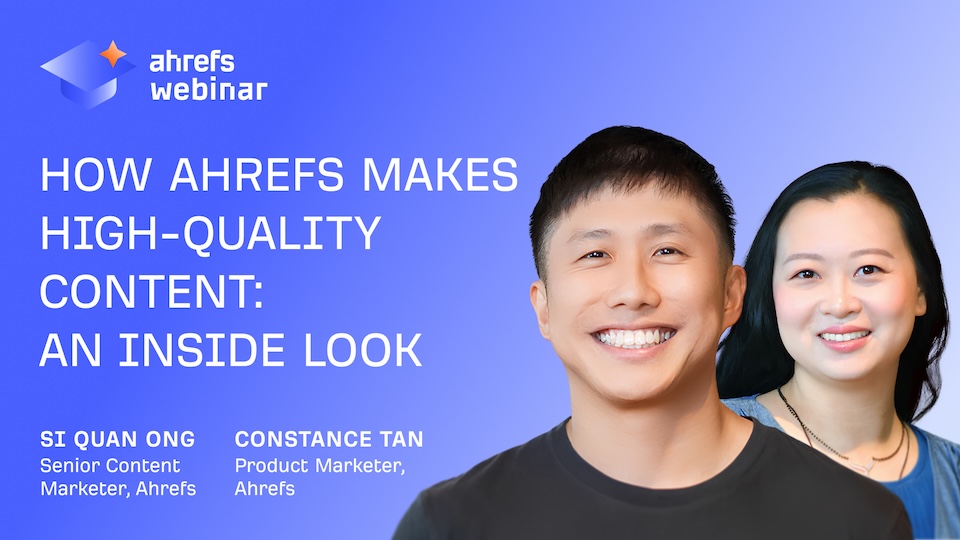 ahrefs webinar

HOW AHREFS MAKES HIGH-QUALITY CONTENT: AN INSIDE LOOK

SI QUAN ONG
Senior Content Marketer, Ahrefs

CONSTANCE TAN
Product Marketer, Ahrefs